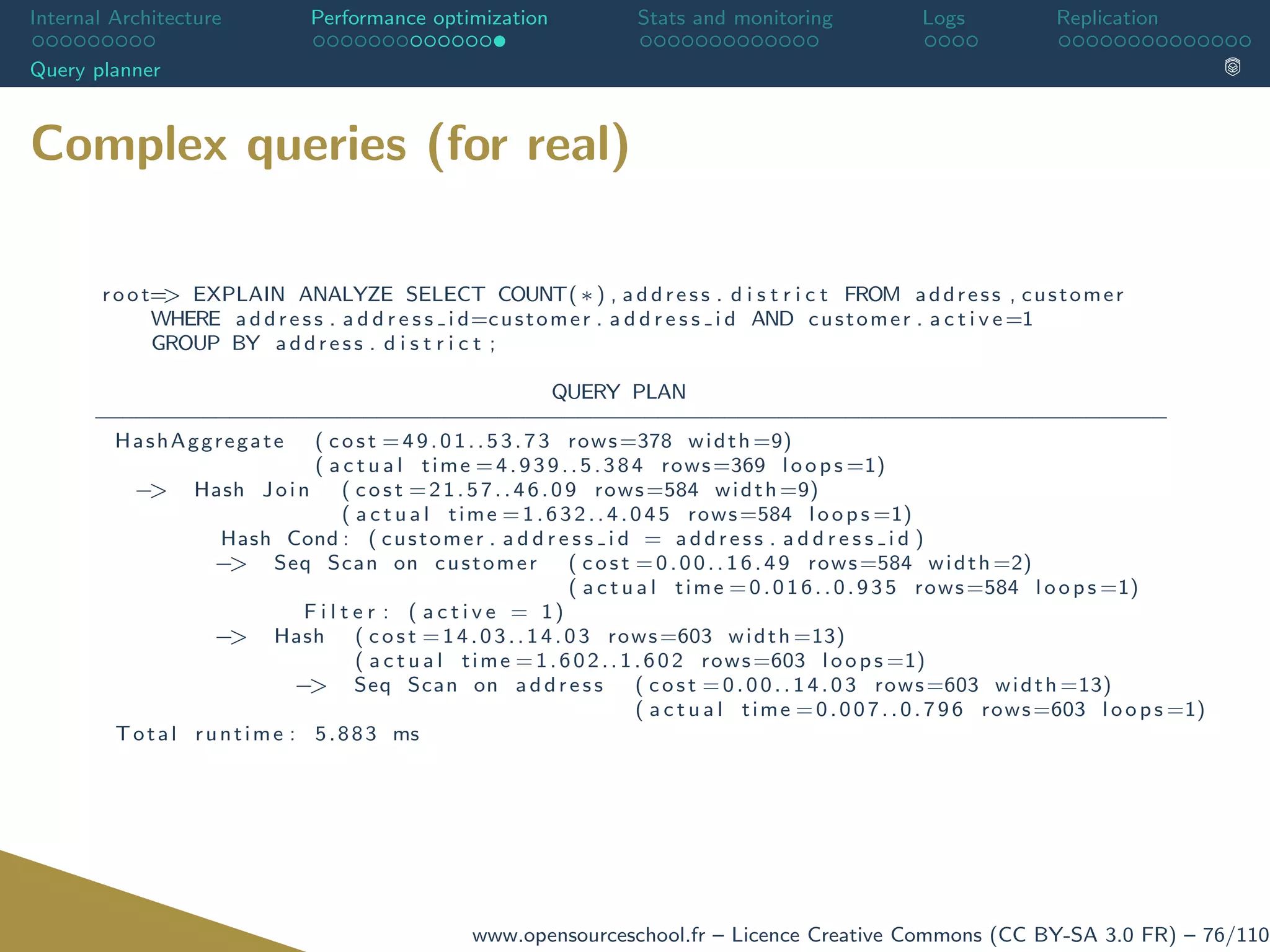 Internal Architecture
Performance optimization
Stats and monitoring
Logs
Replication
Query planner

Complex queries (for real)

root=> EXPLAIN ANALYZE SELECT COUNT(*),address.district FROM address,customer
WHERE address.address_id=customer.address_id AND customer.active=1
GROUP BY address.district;

QUERY PLAN

HashAggregate (cost=49.01..53.73 rows=378 width=9)
(actual time=4.939..5.384 rows=369 loops=1)
-> Hash Join (cost=21.57..46.09 rows=584 width=9)
(actual time=1.632..4.045 rows=584 loops=1)
Hash Cond: (customer.address_id = address.address_id)
-> Seq Scan on customer (cost=0.00..16.49 rows=584 width=2)
(actual time=0.016..0.935 rows=584 loops=1)
Filter: (active = 1)
-> Hash (cost=14.03..14.03 rows=603 width=13)
(actual time=1.602..1.602 rows=603 loops=1)
-> Seq Scan on address (cost=0.00..14.03 rows=603 width=13)
(actual time=0.007..0.796 rows=603 loops=1)
Total runtime: 5.883 ms

www.opensourceschool.fr – Licence Creative Commons (CC BY-SA 3.0 FR) – 76/110